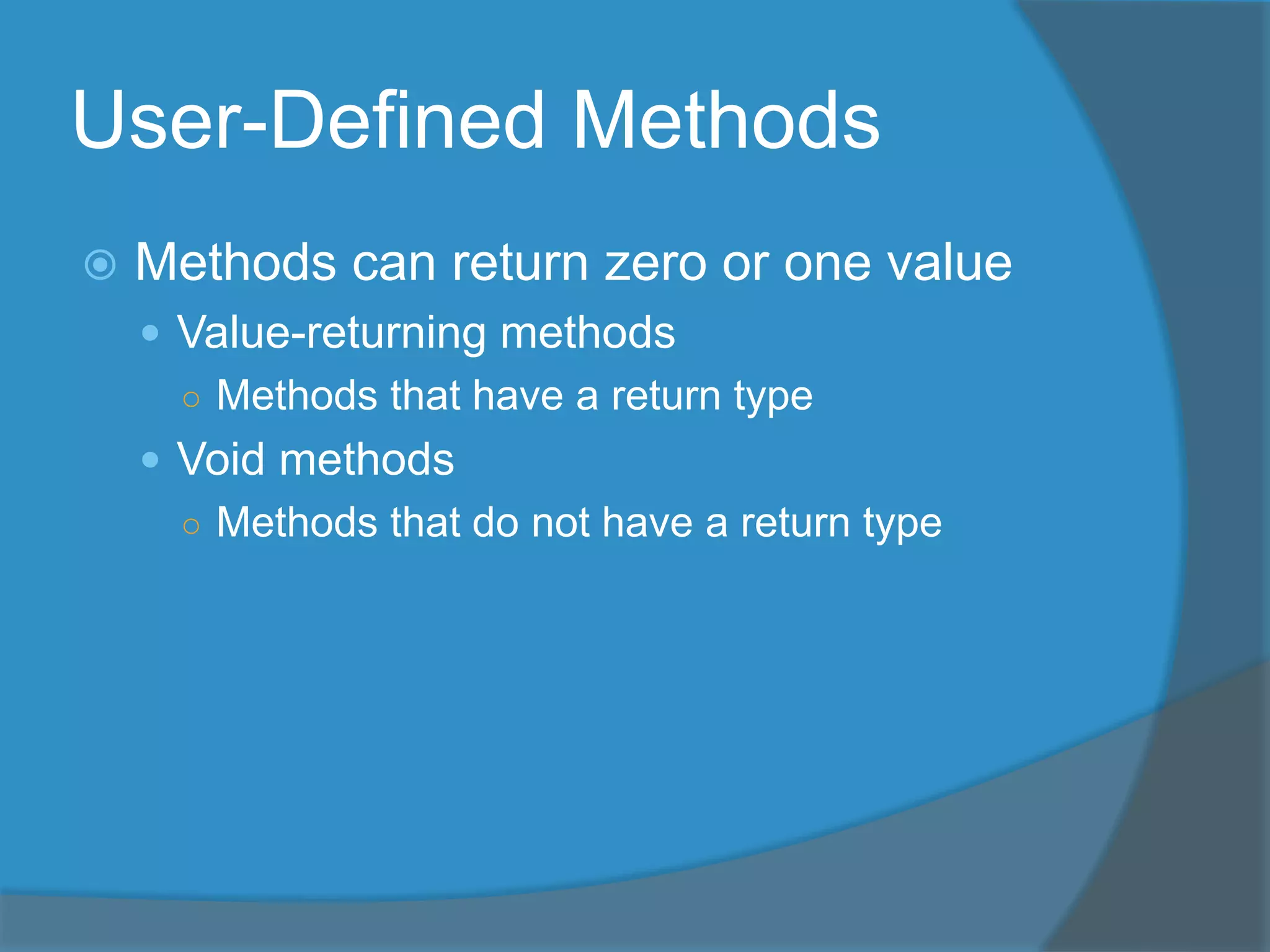 User-Defined Methods

Methods can return zero or one value

Value-returning methods

Methods that have a return type

Void methods

Methods that do not have a return type